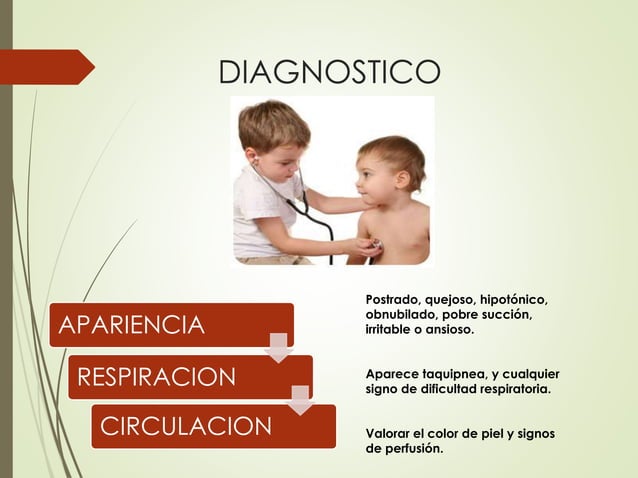 DIAGNOSTICO

APARIENCIA

Postrado, quejoso, hipotónico, obnubilado, pobre succión, irritable o ansioso.

RESPIRACION

Aparece taquipnea, y cualquier signo de dificultad respiratoria.

CIRCULACION

Valorar el color de piel y signos de perfusión.